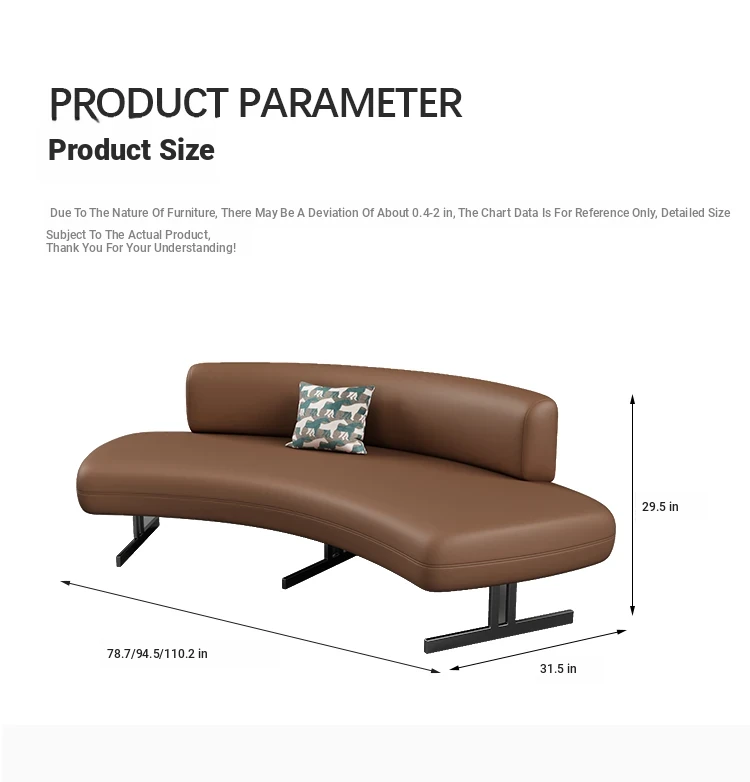 PRODUCT PARAMETER
Product Size

Due To The Nature Of Furniture, There May Be A Deviation Of About 0.4-2 in, The Chart Data Is For Reference Only, Detailed Size Subject To The Actual Product, Thank You For Your Understanding!

29.5 in
78.7/94.5/110.2 in
31.5 in